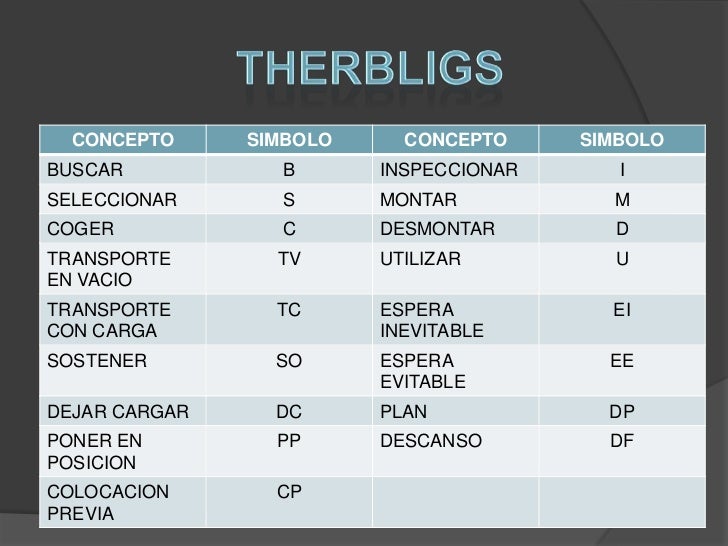 THERBLIGS

| CONCEPTO | SIMBOLO | CONCEPTO | SIMBOLO |
|---|---|---|---|
| BUSCAR | B | INSPECCIONAR | I |
| SELECCIONAR | S | MONTAR | M |
| COGER | C | DESMONTAR | D |
| TRANSPORTE EN VACIO | TV | UTILIZAR | U |
| TRANSPORTE CON CARGA | TC | ESPERA INEVITABLE | EI |
| SOSTENER | SO | ESPERA EVITABLE | EE |
| DEJAR CARGAR | DC | PLAN | DP |
| PONER EN POSICION | PP | DESCANSO | DF |
| COLOCACION PREVIA | CP | | |